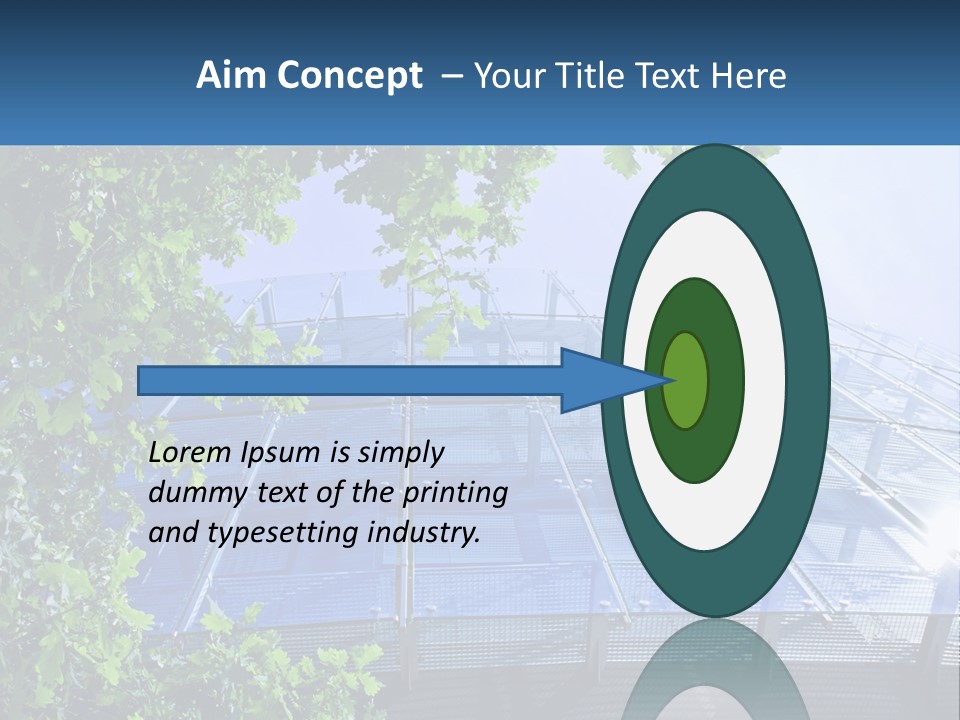 Aim Concept – Your Title Text Here

Lorem Ipsum is simply dummy text of the printing and typesetting industry.